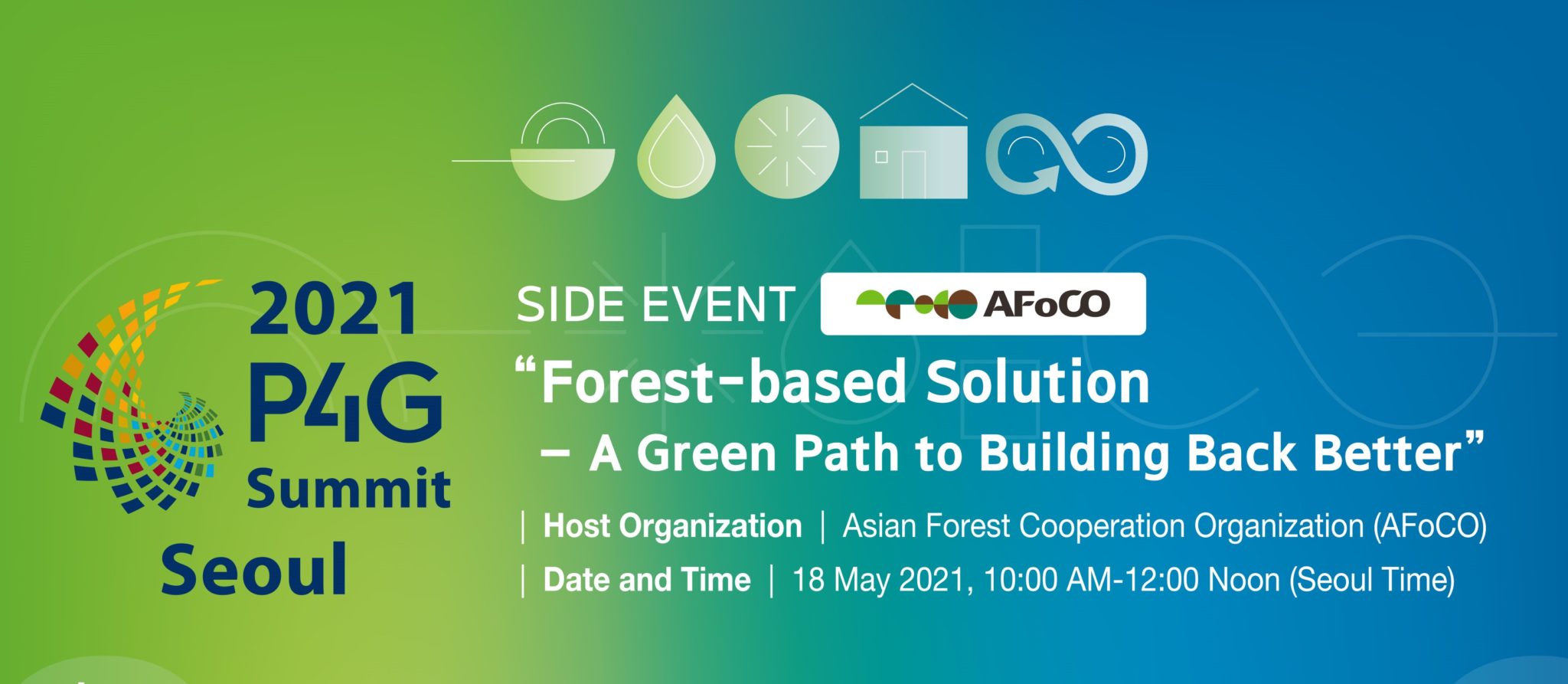 2021 P4G Summit Seoul

SIDE EVENT AFoCO

“Forest-based Solution – A Green Path to Building Back Better”

| Host Organization | Asian Forest Cooperation Organization (AFoCO)

| Date and Time | 18 May 2021, 10:00 AM-12:00 Noon (Seoul Time)